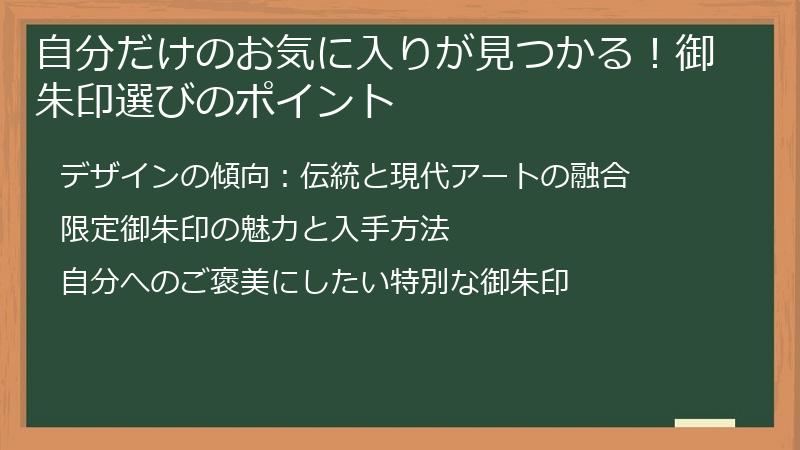 自分だけのお気に入りが見つかる！御朱印選びのポイント

デザインの傾向：伝統と現代アートの融合

限定御朱印の魅力と入手方法

自分へのご褒美にしたい特別な御朱印